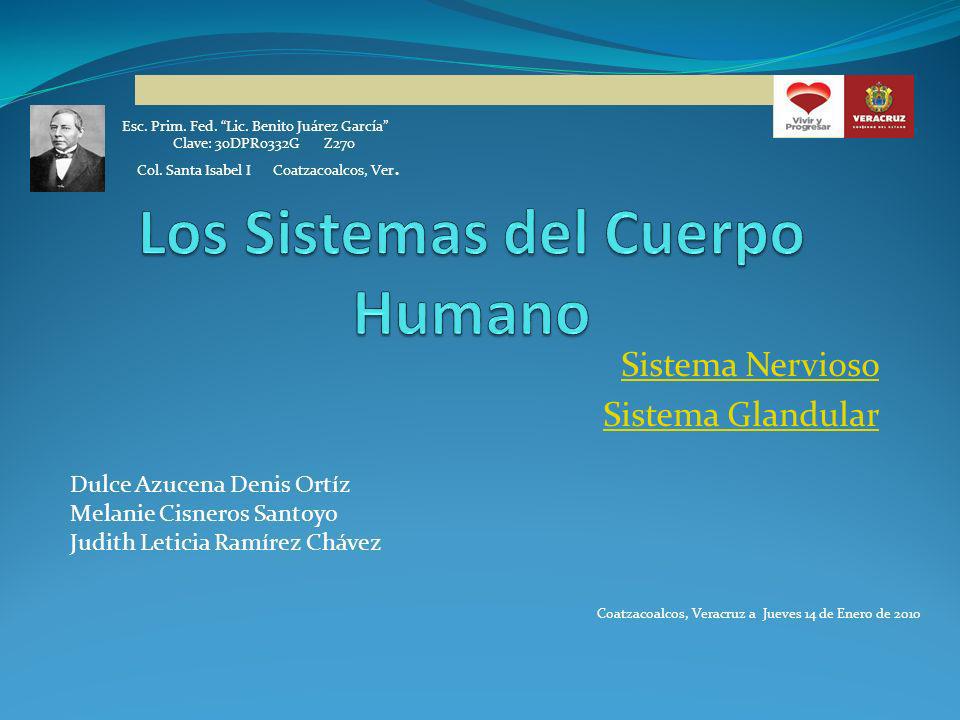 Esc. Prim. Fed. "Lic. Benito Juárez García"
Clave: 30DPR0332G Z270
Col. Santa Isabel I Coatzacoalcos, Ver.

Vivir y Progresar

VERACRUZ
GOBIERNO DEL ESTADO

Los Sistemas del Cuerpo Humano

Sistema Nervioso
Sistema Glandular

Dulce Azucena Denis Ortíz
Melanie Cisneros Santoyo
Judith Leticia Ramírez Chávez

Coatzacoalcos, Veracruz a Jueves 14 de Enero de 2010